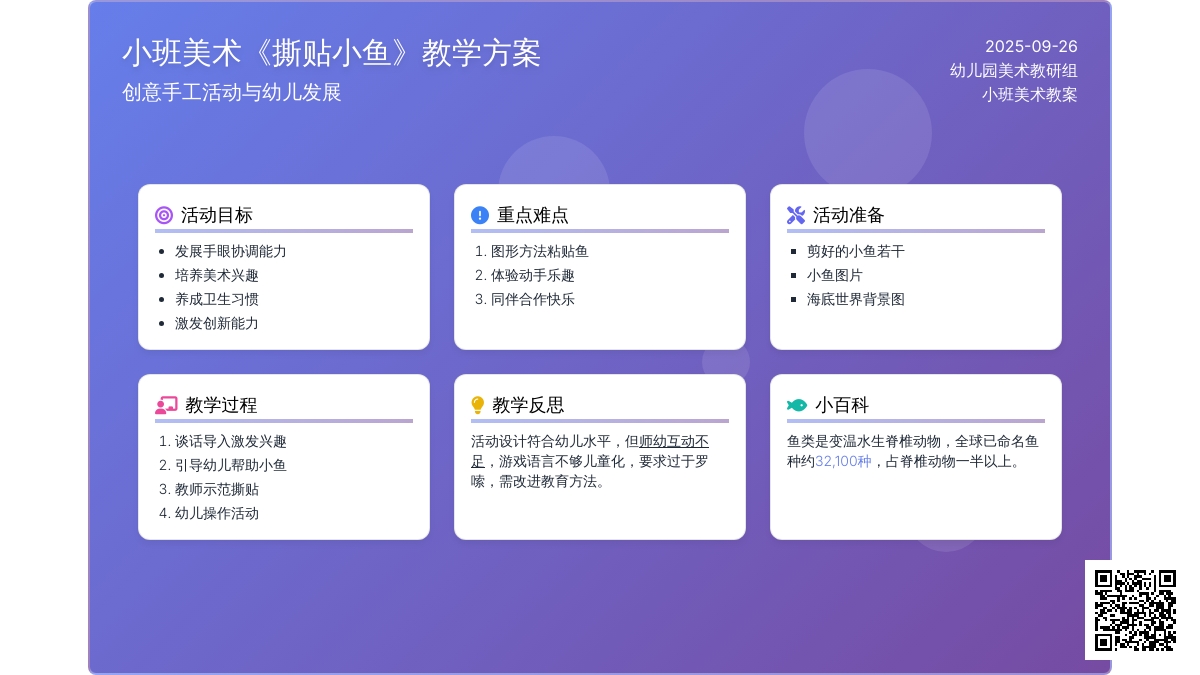 小班美术《撕贴小鱼》教学方案
创意手工活动与幼儿发展

2025-09-26
幼儿园美术教研组
小班美术教案

活动目标
- 发展手眼协调能力
- 培养美术兴趣
- 养成卫生习惯
- 激发创新能力

重点难点
1. 图形方法粘贴鱼
2. 体验动手乐趣
3. 同伴合作快乐

活动准备
- 剪好的小鱼若干
- 小鱼图片
- 海底世界背景图

教学过程
1. 谈话导入激发兴趣
2. 引导幼儿帮助小鱼
3. 教师示范撕贴
4. 幼儿操作活动

教学反思
活动设计符合幼儿水平，但师幼互动不足，游戏语言不够儿童化，要求过于罗嗦，需改进教育方法。

小百科
鱼类是变温水生脊椎动物，全球已命名鱼种约32,100种，占脊椎动物一半以上。